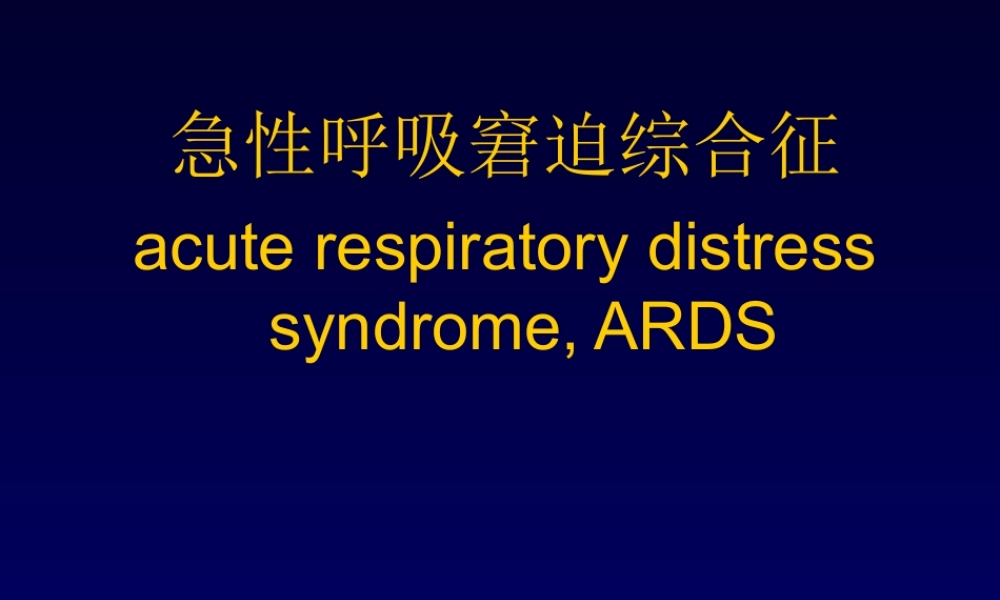 急性呼吸窘迫综合征

acute respiratory distress syndrome, ARDS